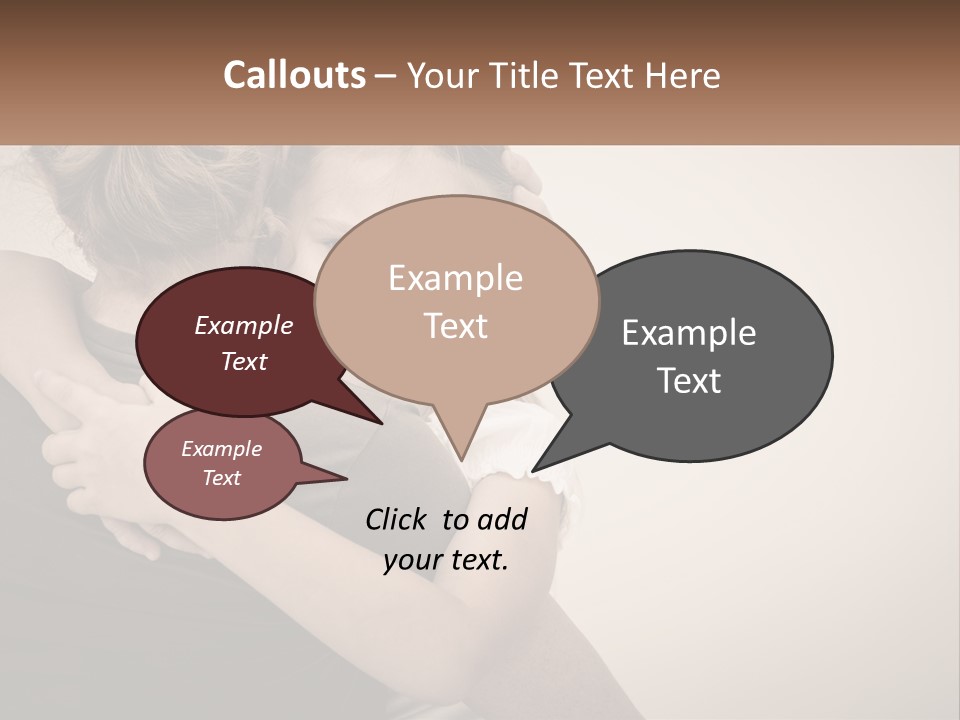 Callouts – Your Title Text Here

Example Text

Example Text

Example Text

Example Text

Click to add your text.